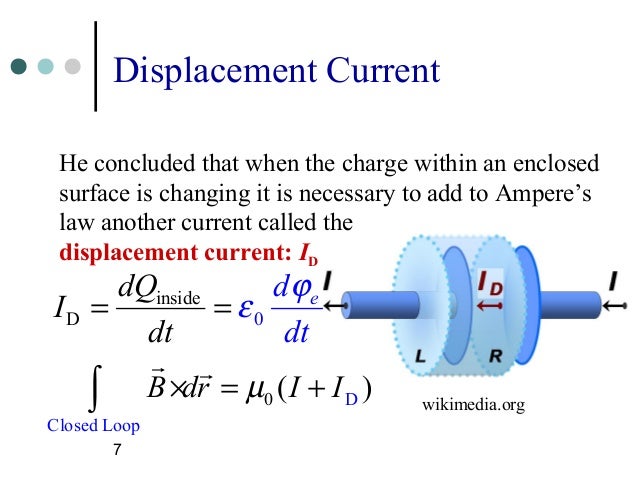 Displacement Current

He concluded that when the charge within an enclosed surface is changing it is necessary to add to Ampere's law another current called the

displacement current: $I_D$

$I_D = \frac{dQ_{inside}}{dt} = \varepsilon_0 \frac{d\varphi_e}{dt}$

$\int_{\text{Closed Loop}} \vec{B} \times d\vec{r} = \mu_0 (I + I_D)$

I

$I_D$

I

L

R

wikimedia.org

7